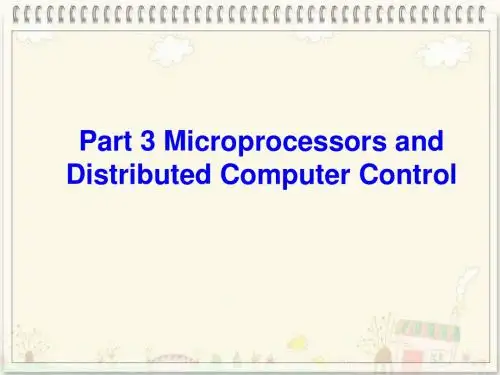 Part 3 Microprocessors and Distributed Computer Control